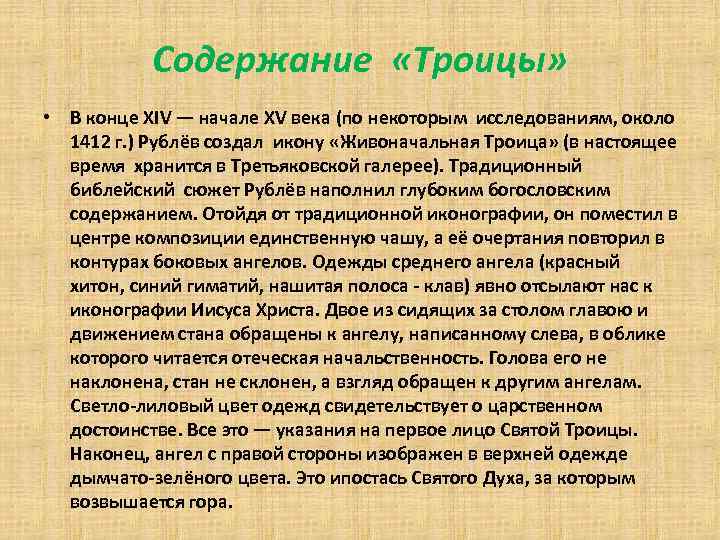 Содержание «Троицы»

• В конце XIV — начале XV века (по некоторым исследованиям, около 1412 г.) Рублёв создал икону «Живоначальная Троица» (в настоящее время хранится в Третьяковской галерее). Традиционный библейский сюжет Рублёв наполнил глубоким богословским содержанием. Отойдя от традиционной иконографии, он поместил в центре композиции единственную чашу, а её очертания повторил в контурах боковых ангелов. Одежды среднего ангела (красный хитон, синий гиматий, нашитая полоса - клав) явно отсылают нас к иконографии Иисуса Христа. Двое из сидящих за столом главою и движением стана обращены к ангелу, написанному слева, в облике которого читается отеческая начальственность. Голова его не наклонена, стан не склонен, а взгляд обращен к другим ангелам. Светло-лиловый цвет одежд свидетельствует о царственном достоинстве. Все это — указания на первое лицо Святой Троицы. Наконец, ангел с правой стороны изображен в верхней одежде дымчато-зелёного цвета. Это ипостась Святого Духа, за которым возвышается гора.